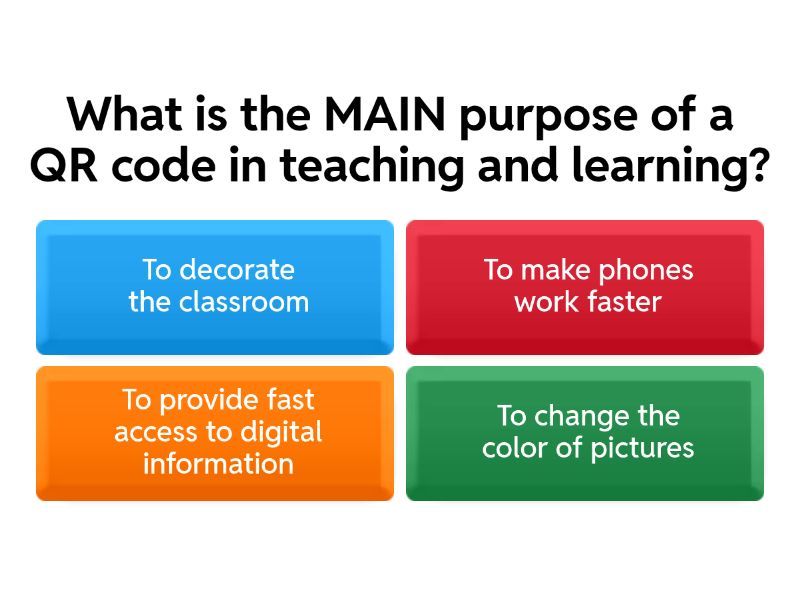 What is the MAIN purpose of a QR code in teaching and learning?

To decorate the classroom

To make phones work faster

To provide fast access to digital information

To change the color of pictures